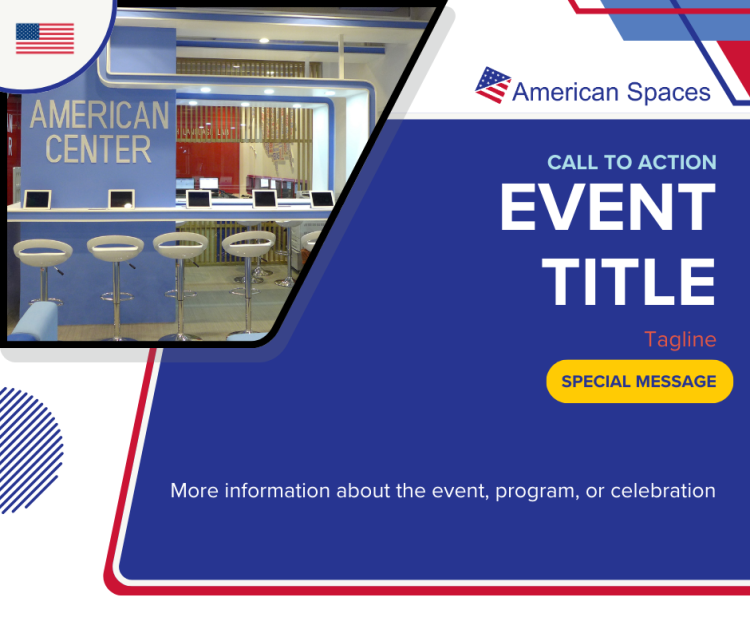 AMERICAN CENTER

American Spaces

CALL TO ACTION

EVENT TITLE

Tagline

SPECIAL MESSAGE

More information about the event, program, or celebration